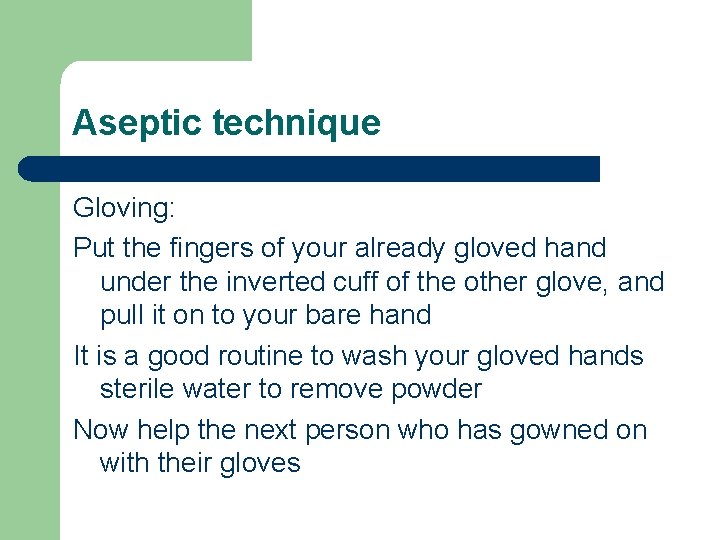 Aseptic technique

Gloving:

Put the fingers of your already gloved hand under the inverted cuff of the other glove, and pull it on to your bare hand

It is a good routine to wash your gloved hands sterile water to remove powder

Now help the next person who has gowned on with their gloves